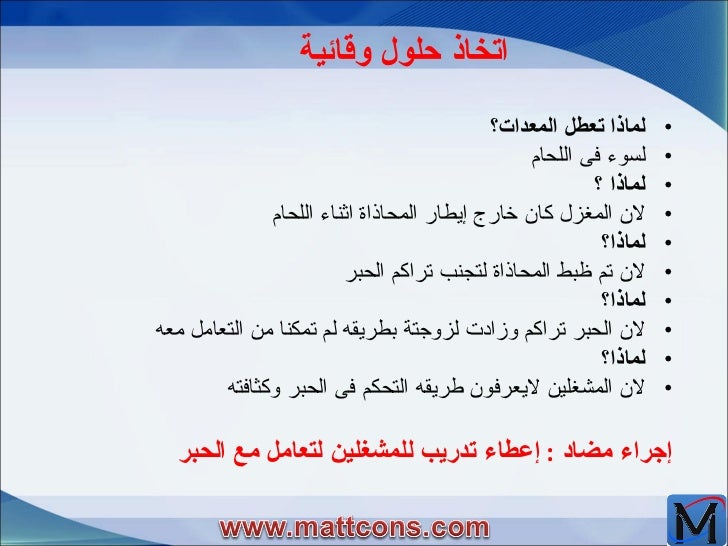 اتخاذ حلول وقائية

• لماذا تعطل المعدات؟
• لسوء فى اللحام
• لماذا ؟
• لان المغزل كان خارج إيطار المحاذاة اثناء اللحام
• لماذا؟
• لان تم ظبط المحاذاة لتجنب تراكم الحبر
• لماذا؟
• لان الحبر تراكم وزادت لزوجتة بطريقه لم تمكنا من التعامل معه
• لماذا؟
• لان المشغلين لايعرفون طريقه التحكم فى الحبر وكثافته

إجراء مضاد : إعطاء تدريب للمشغلين لتعامل مع الحبر

www.mattcons.com

M